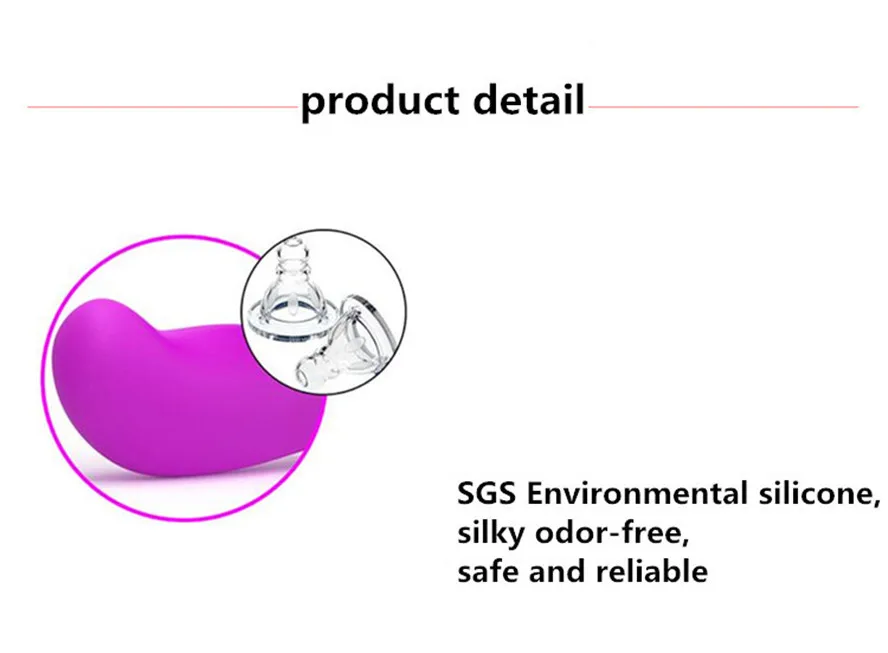 product detail

SGS Environmental silicone,
silky odor-free,
safe and reliable